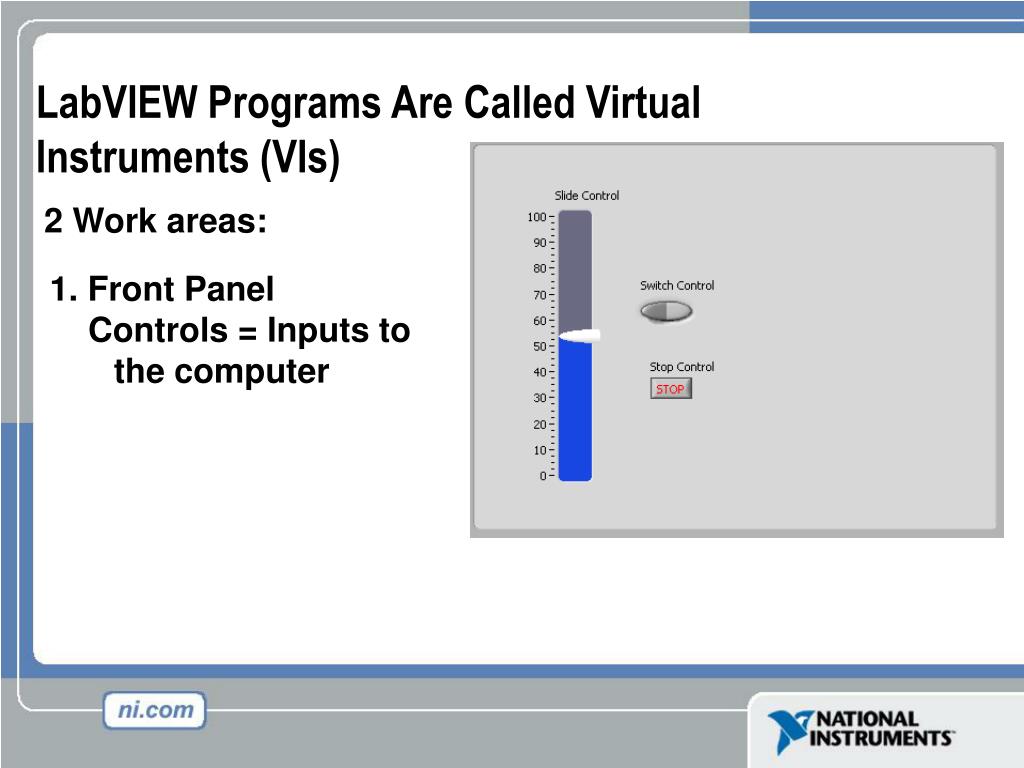 LabVIEW Programs Are Called Virtual Instruments (VIs)

2 Work areas:

1. Front Panel
Controls = Inputs to the computer

Slide Control
100
90
80
70
60
50
40
30
20
10
0

Switch Control

Stop Control
STOP

ni.com

NATIONAL INSTRUMENTS